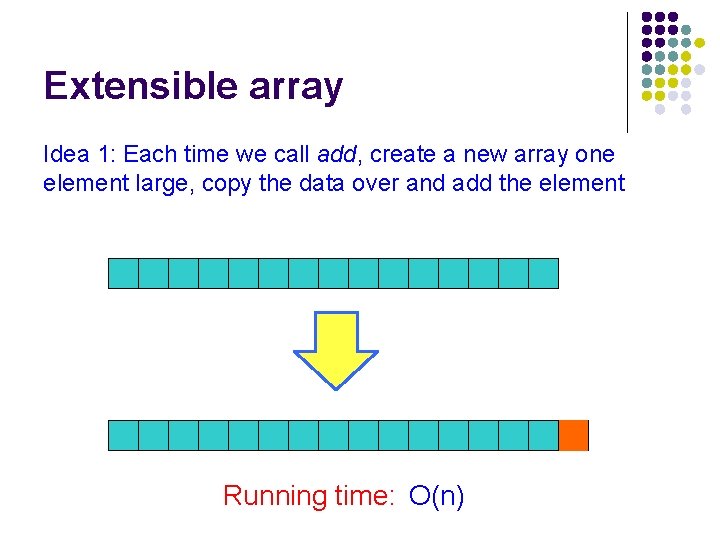 Extensible array

Idea 1: Each time we call add, create a new array one element large, copy the data over and add the element

Running time: O(n)